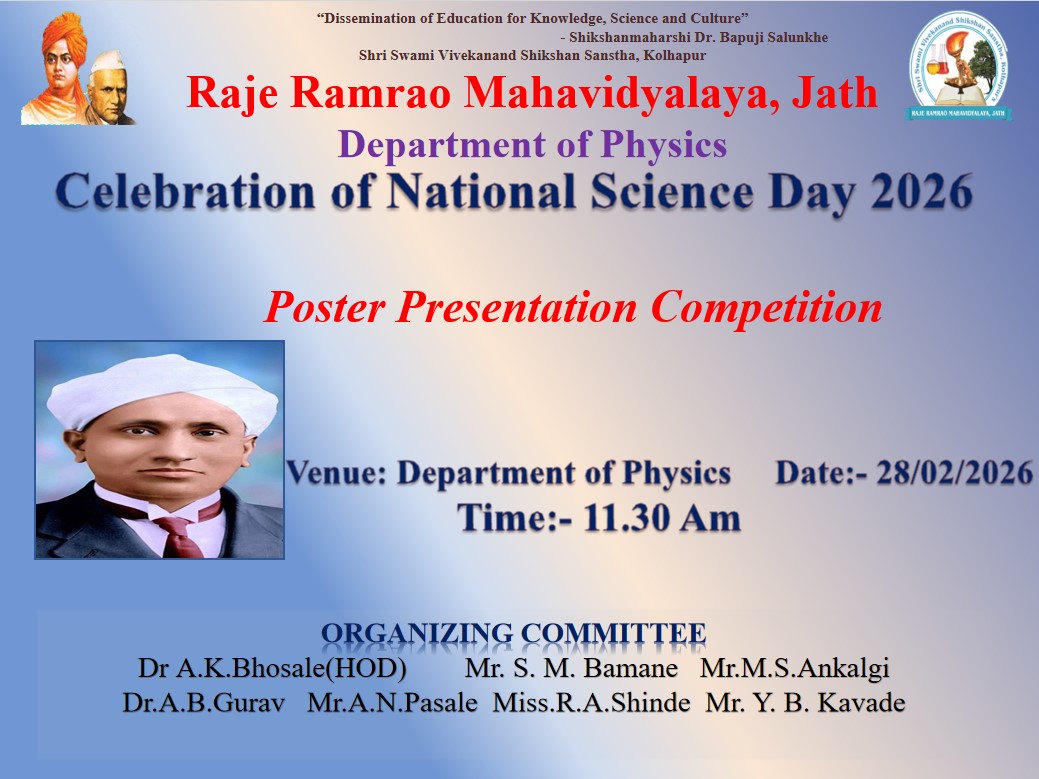 "Dissemination of Education for Knowledge, Science and Culture"
- Shikshanmaharshi Dr. Bapuji Salunkhe
Shri Swami Vivekanand Shikshan Sanstha, Kolhapur

Shri Swami Vivekanand Shikshan Sanstha, Kolhapur
RAJE RAMRAO MAHAVIDYALAYA, JATH

Raje Ramrao Mahavidyalaya, Jath
Department of Physics
Celebration of National Science Day 2026

Poster Presentation Competition

Venue: Department of Physics Date:- 28/02/2026
Time:- 11.30 Am

ORGANIZING COMMITTEE
Dr A.K.Bhosale(HOD) Mr. S. M. Bamane Mr.M.S.Ankalgi
Dr.A.B.Gurav Mr.A.N.Pasale Miss.R.A.Shinde Mr. Y. B. Kavade